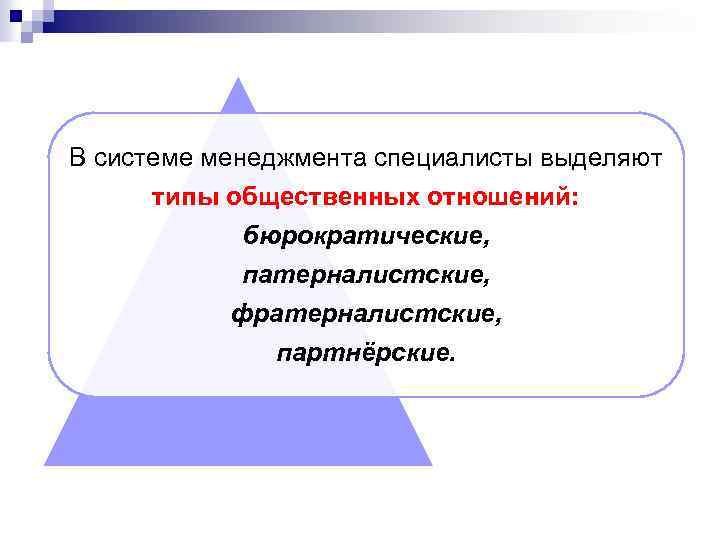 В системе менеджмента специалисты выделяют
типы общественных отношений:
бюрократические,
патерналистские,
фратерналистские,
партнёрские.